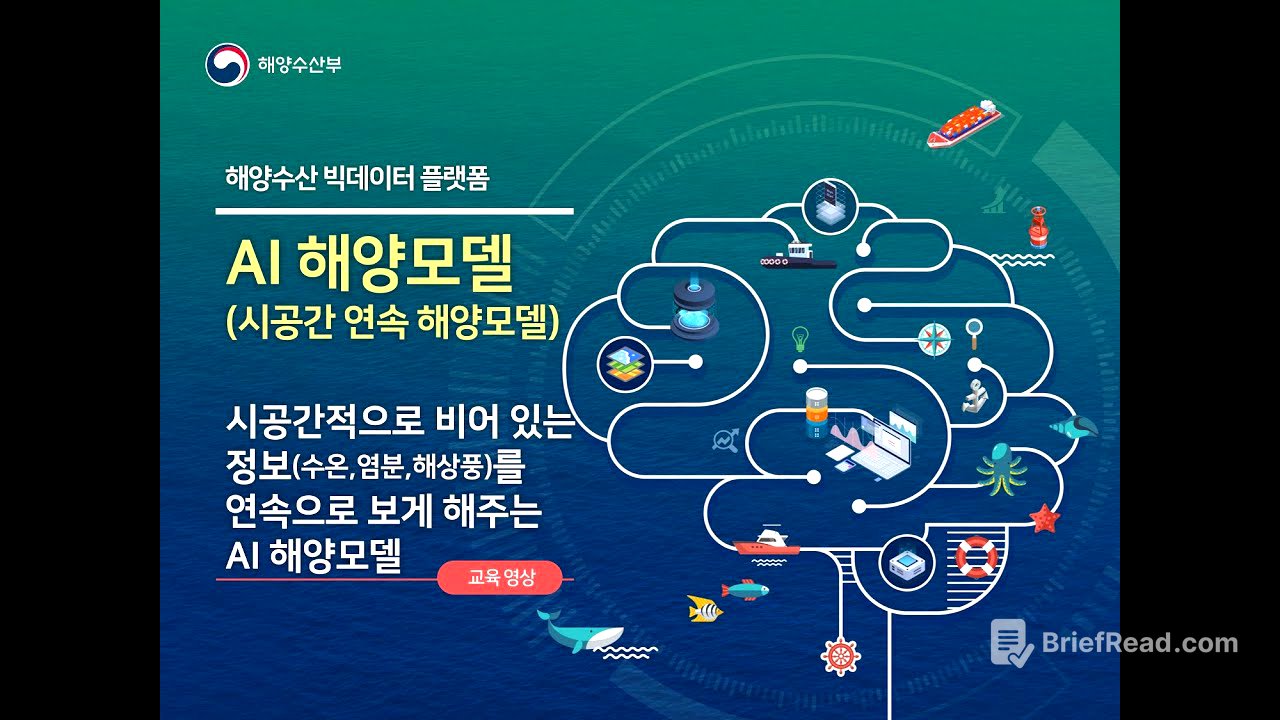 해양수산부

해양수산 빅데이터 플랫폼

AI 해양모델
(시공간 연속 해양모델)

시공간적으로 비어 있는 정보(수온, 염분, 해상풍)를 연속으로 보게 해주는 AI 해양모델

교육 영상

BriefRead.com